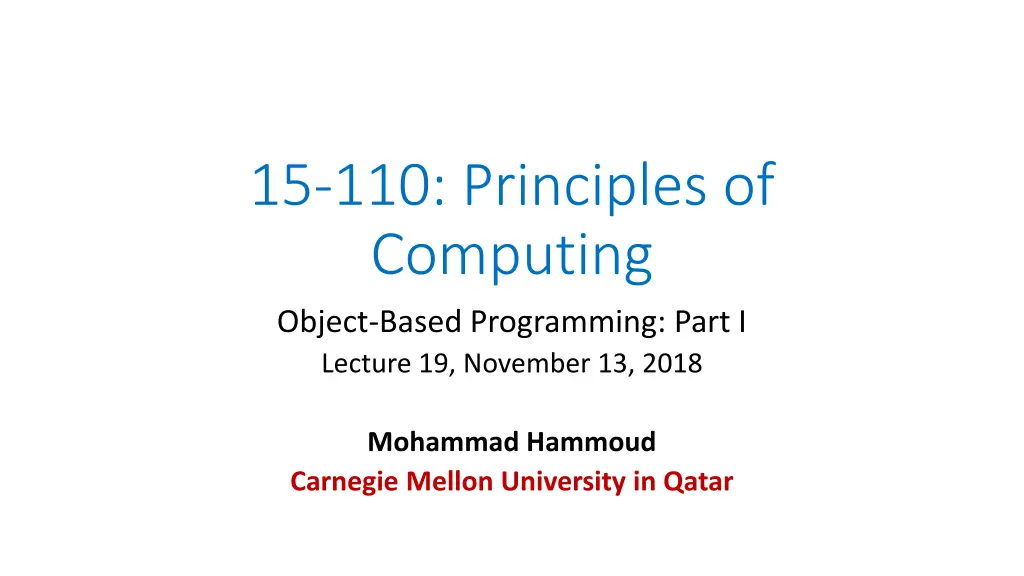 15-110: Principles of Computing

Object-Based Programming: Part I

Lecture 19, November 13, 2018

Mohammad Hammoud

Carnegie Mellon University in Qatar